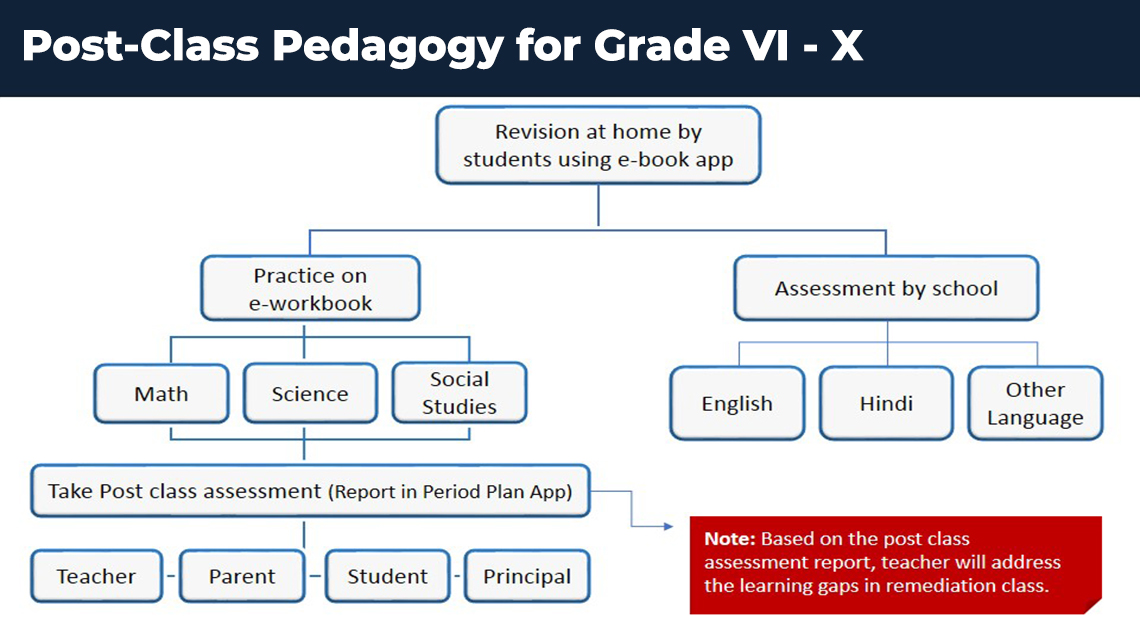 Post-Class Pedagogy for Grade VI - X

Revision at home by students using e-book app

Practice on e-workbook

Assessment by school

Math

Science

Social Studies

English

Hindi

Other Language

Take Post class assessment (Report in Period Plan App)

Teacher - Parent - Student - Principal

**Note:** Based on the post class assessment report, teacher will address the learning gaps in remediation class.